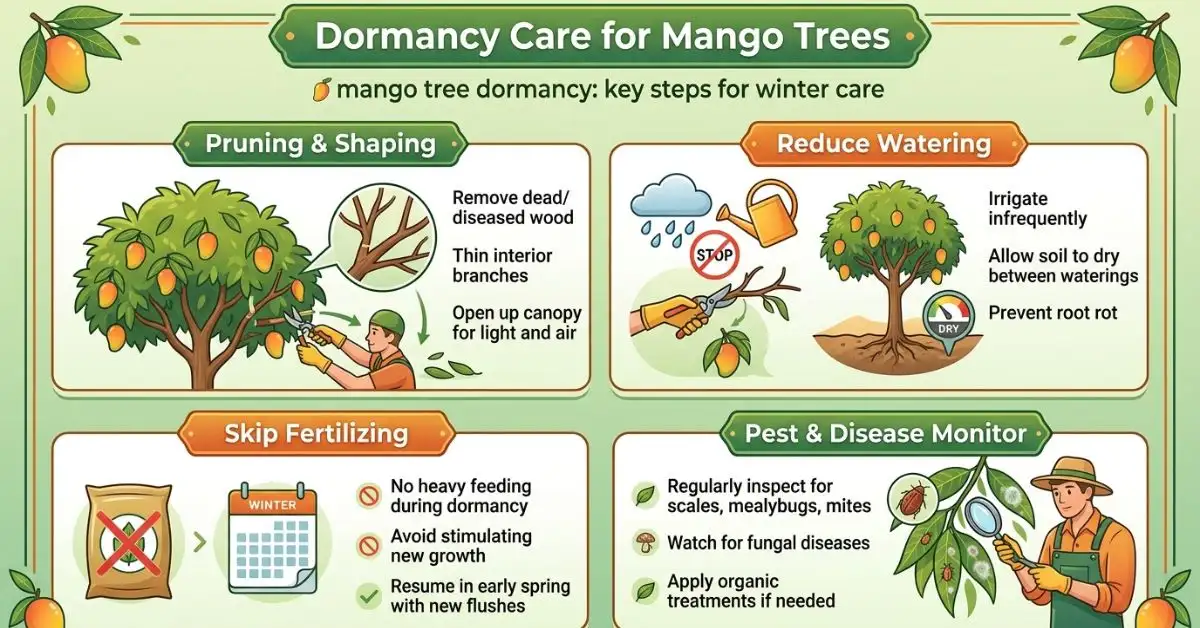 Dormancy Care for Mango Trees

mango tree dormancy: key steps for winter care

Pruning & Shaping

Remove dead/ diseased wood

Thin interior branches

Open up canopy for light and air

Reduce Watering

STOP

DRY

Irrigate infrequently

Allow soil to dry between waterings

Prevent root rot

Skip Fertilizing

WINTER

No heavy feeding during dormancy

Avoid stimulating new growth

Resume in early spring with new flushes

Pest & Disease Monitor

Regularly inspect for scales, mealybugs, mites

Watch for fungal diseases

Apply organic treatments if needed